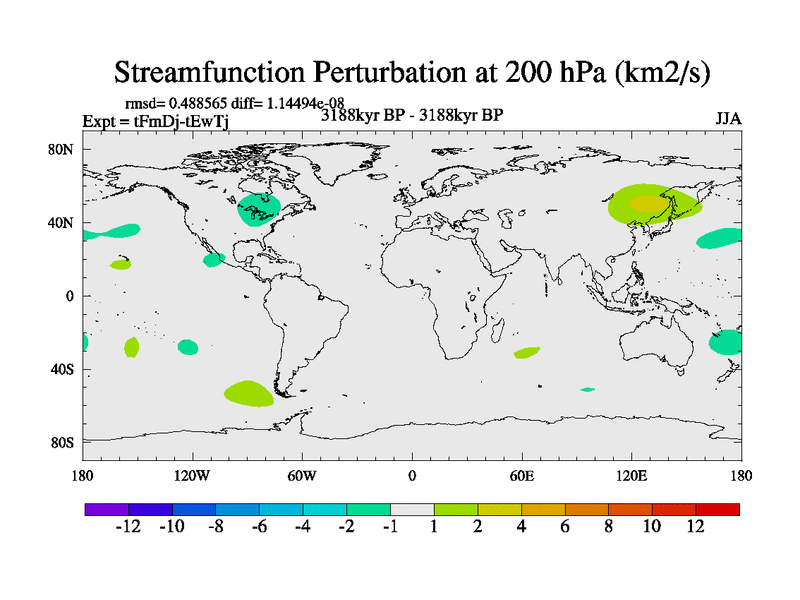 Streamfunction Perturbation at 200 hPa (km2/s)

rmsd= 0.488565 diff= 1.14494e-08
Expt = tFmDj-tEwTj
3188kyr BP - 3188kyr BP
JJA

80N
40N
0
40S
80S

180
120W
60W
0
60E
120E
180

-12 -10 -8 -6 -4 -2 -1 1 2 4 6 8 10 12